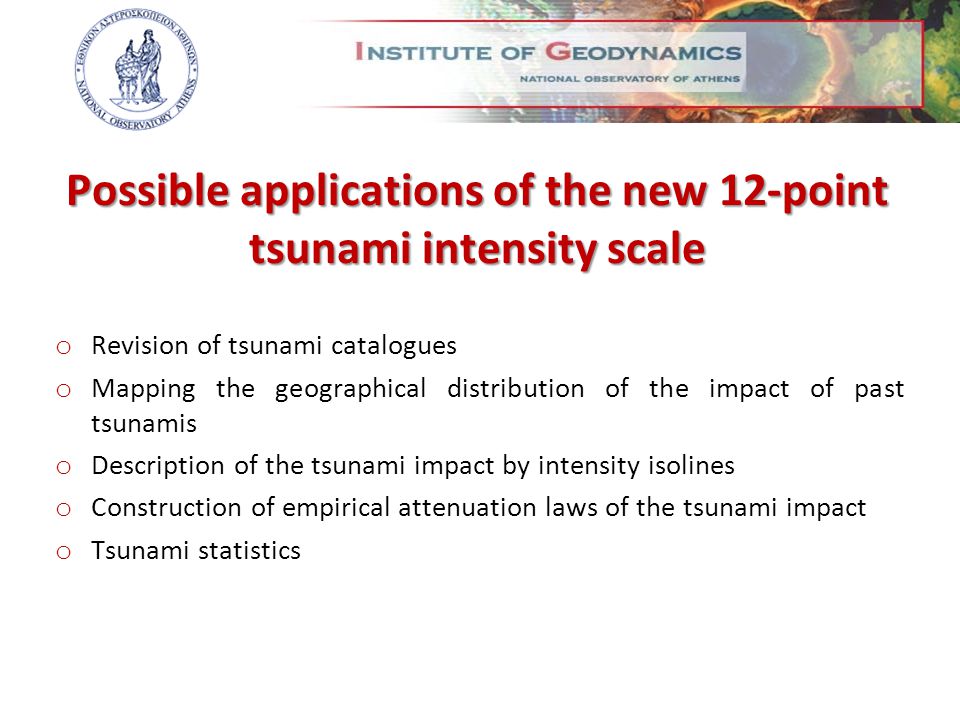 ΕΘΝΙΚΟΝ ΑΣΤΕΡΟΣΚΟΠΕΙΟΝ ΑΘΗΝΩΝ
NATIONAL OBSERVATORY ATHENS

INSTITUTE OF GEODYNAMICS
NATIONAL OBSERVATORY OF ATHENS

Possible applications of the new 12-point tsunami intensity scale

o Revision of tsunami catalogues
o Mapping the geographical distribution of the impact of past tsunamis
o Description of the tsunami impact by intensity isolines
o Construction of empirical attenuation laws of the tsunami impact
o Tsunami statistics